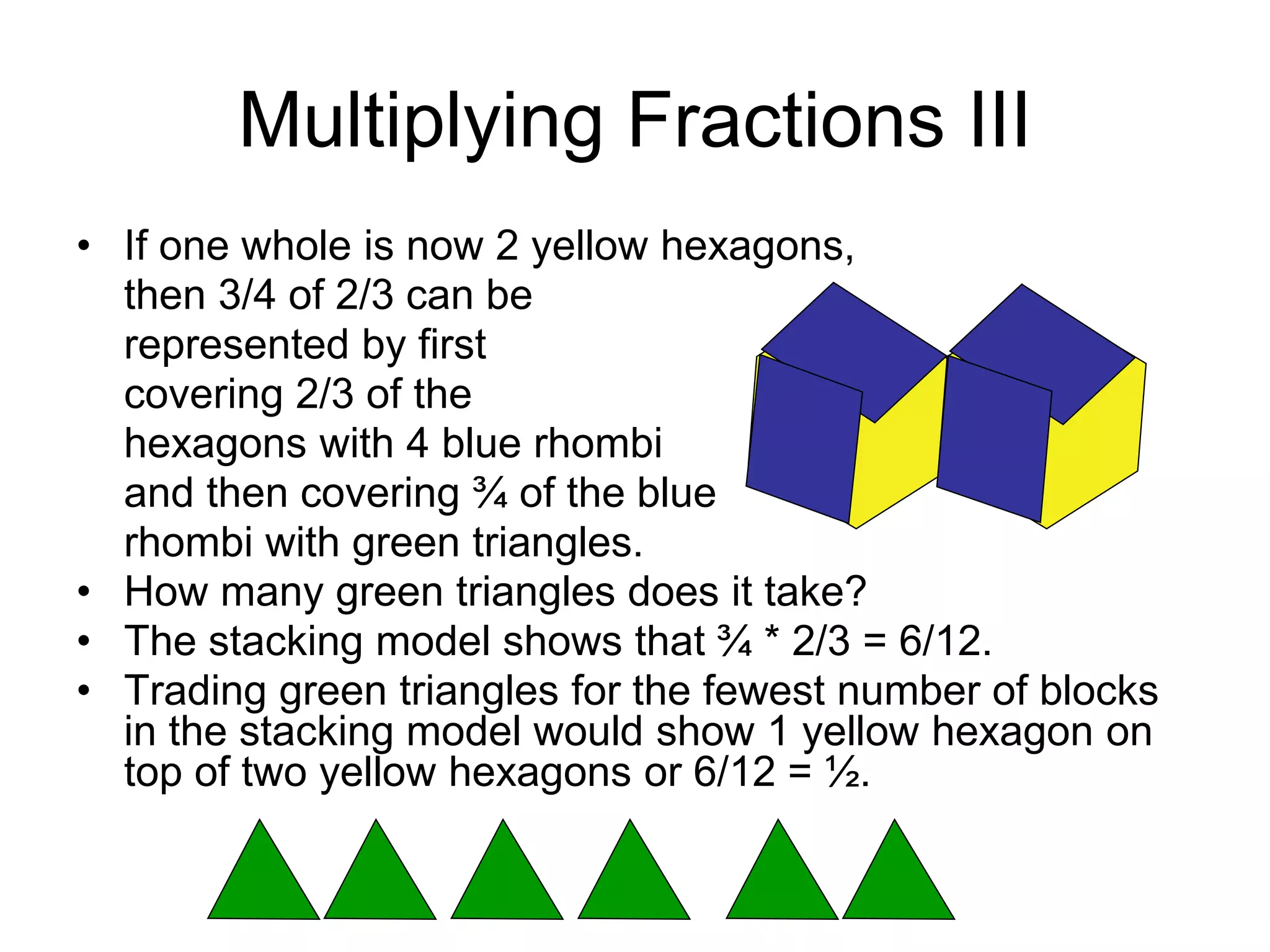 Multiplying Fractions III

• If one whole is now 2 yellow hexagons, then 3/4 of 2/3 can be represented by first covering 2/3 of the hexagons with 4 blue rhombi and then covering ¾ of the blue rhombi with green triangles.
• How many green triangles does it take?
• The stacking model shows that ¾ * 2/3 = 6/12.
• Trading green triangles for the fewest number of blocks in the stacking model would show 1 yellow hexagon on top of two yellow hexagons or 6/12 = ½.